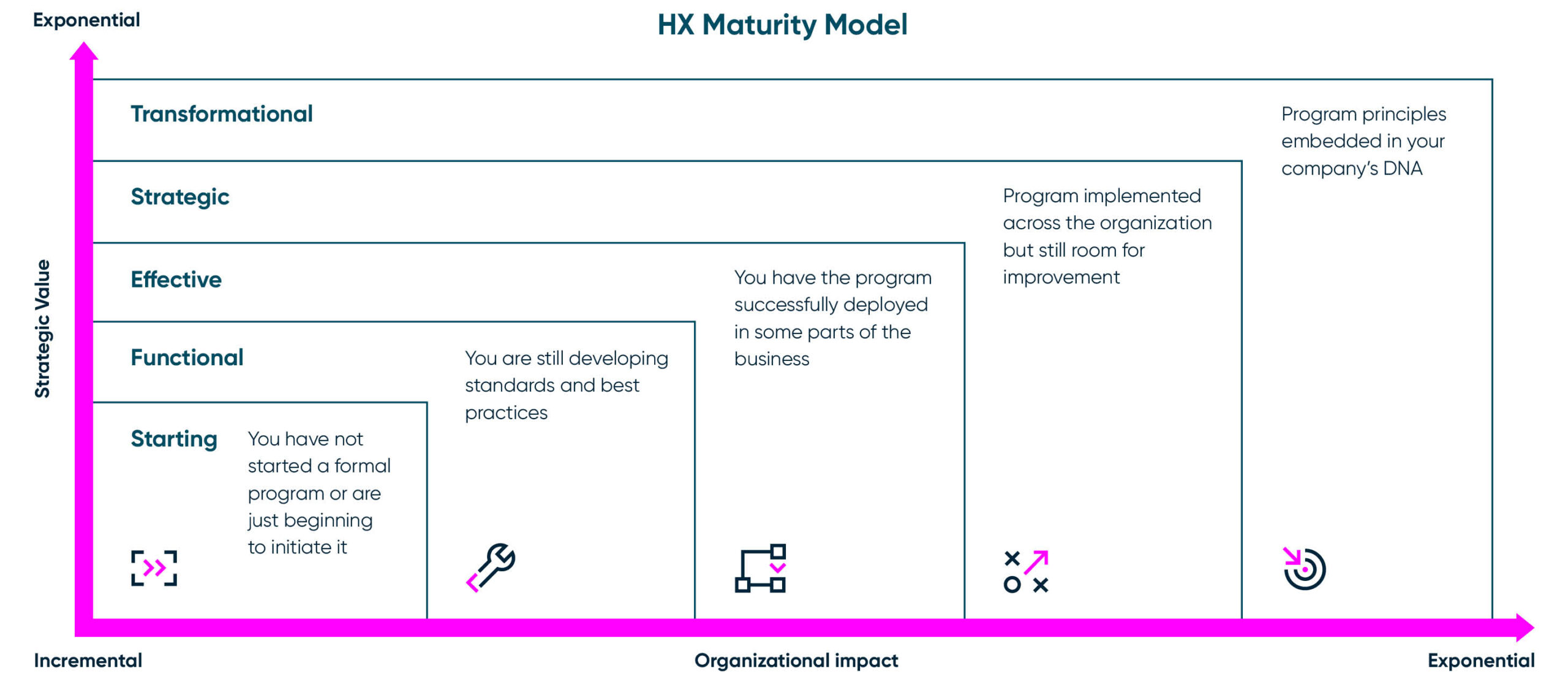 Exponential

HX Maturity Model

Strategic Value

Transformational

Program principles embedded in your company's DNA

Strategic

Program implemented across the organization but still room for improvement

Effective

You have the program successfully deployed in some parts of the business

Functional

You are still developing standards and best practices

Starting

You have not started a formal program or are just beginning to initiate it

Incremental

Organizational impact

Exponential